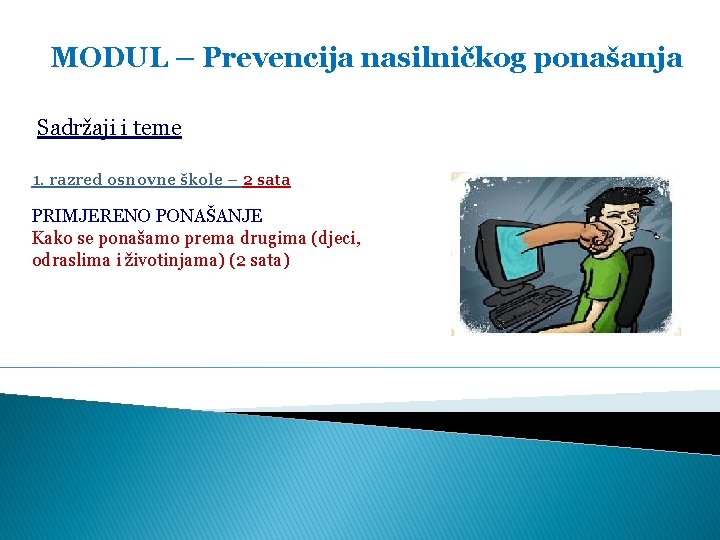 MODUL – Prevencija nasilničkog ponašanja

Sadržaji i teme

1. razred osnovne škole – 2 sata

PRIMJERENO PONAŠANJE
Kako se ponašamo prema drugima (djeci, odraslima i životinjama) (2 sata)